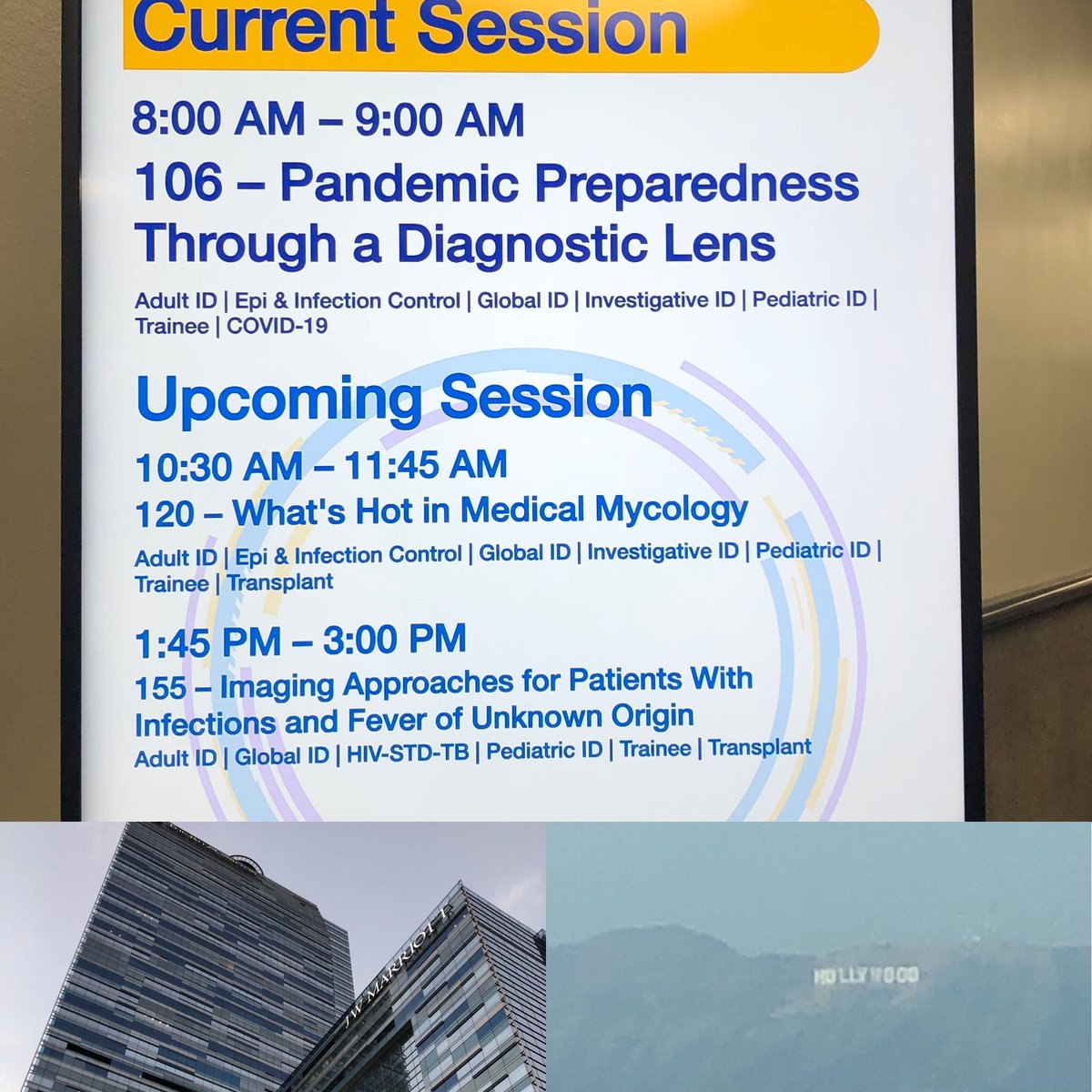 Current Session

8:00 AM – 9:00 AM

106 – Pandemic Preparedness Through a Diagnostic Lens

Adult ID | Epi & Infection Control | Global ID | Investigative ID | Pediatric ID | Trainee | COVID-19

Upcoming Session

10:30 AM – 11:45 AM

120 – What's Hot in Medical Mycology

Adult ID | Epi & Infection Control | Global ID | Investigative ID | Pediatric ID | Trainee | Transplant

1:45 PM – 3:00 PM

155 – Imaging Approaches for Patients With Infections and Fever of Unknown Origin

Adult ID | Global ID | HIV-STD-TB | Pediatric ID | Trainee | Transplant

JW MARRIOTT

HOLLYWOOD